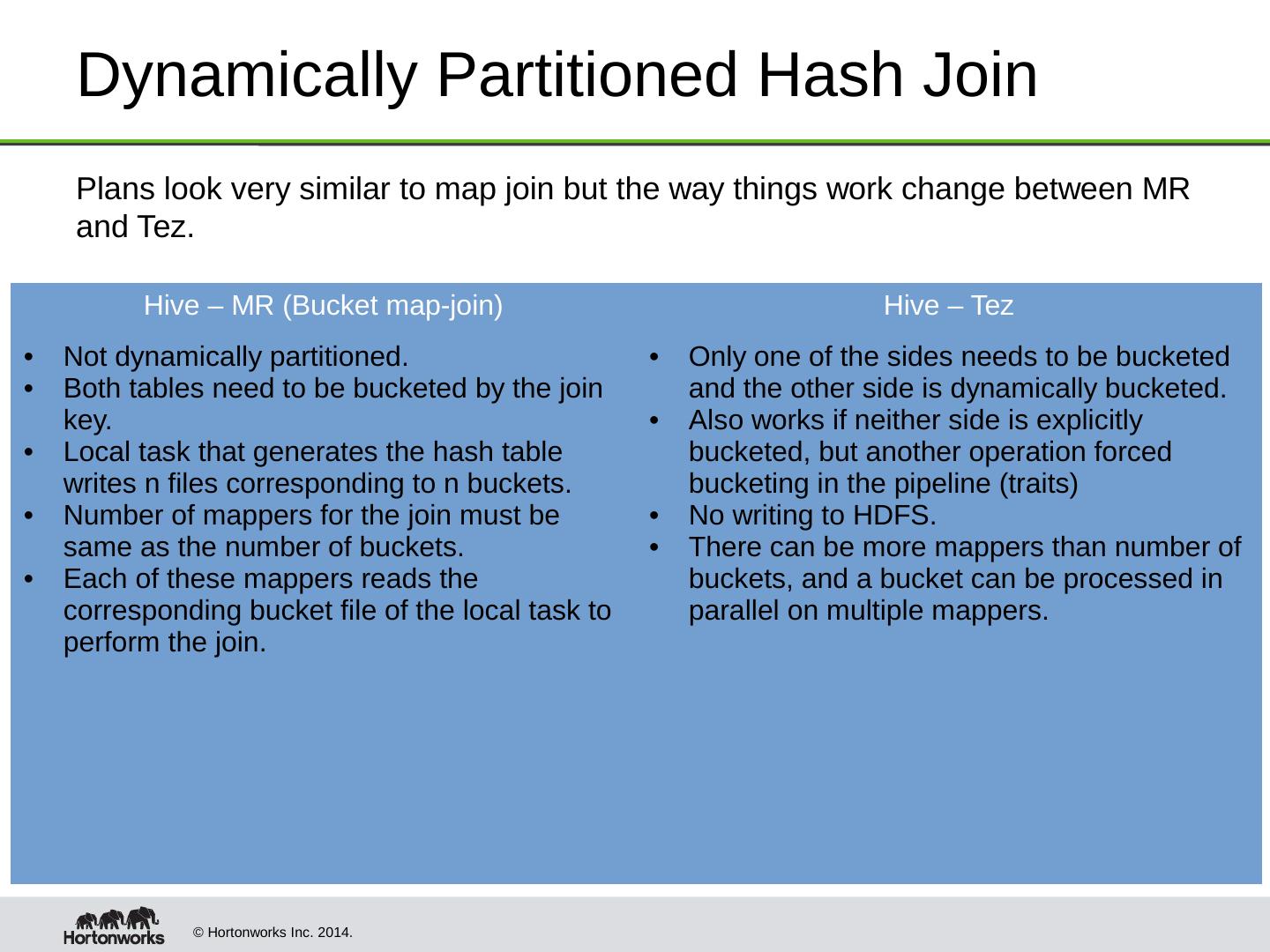 Dynamically Partitioned Hash Join

Plans look very similar to map join but the way things work change between MR and Tez.

| Hive – MR (Bucket map-join) | Hive – Tez |
|---|---|
| • Not dynamically partitioned. • Both tables need to be bucketed by the join key. • Local task that generates the hash table writes n files corresponding to n buckets. • Number of mappers for the join must be same as the number of buckets. • Each of these mappers reads the corresponding bucket file of the local task to perform the join. | • Only one of the sides needs to be bucketed and the other side is dynamically bucketed. • Also works if neither side is explicitly bucketed, but another operation forced bucketing in the pipeline (traits) • No writing to HDFS. • There can be more mappers than number of buckets, and a bucket can be processed in parallel on multiple mappers. |

Hortonworks

© Hortonworks Inc. 2014.